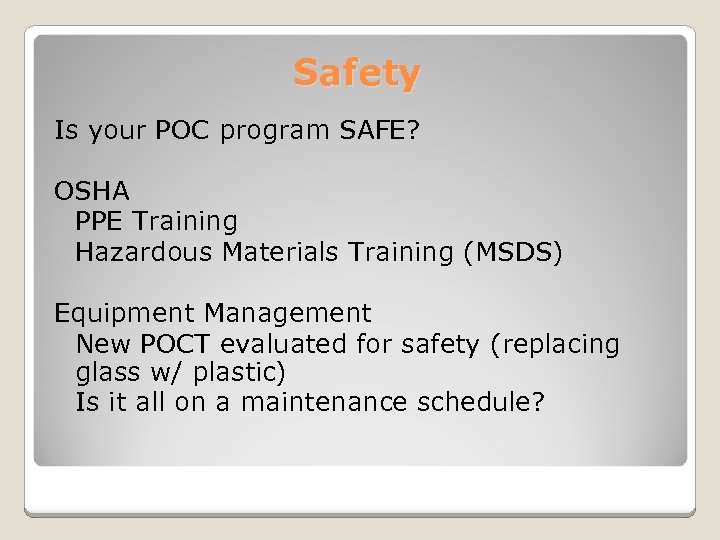 Safety

Is your POC program SAFE?

OSHA
PPE Training
Hazardous Materials Training (MSDS)

Equipment Management
New POCT evaluated for safety (replacing glass w/ plastic)
Is it all on a maintenance schedule?